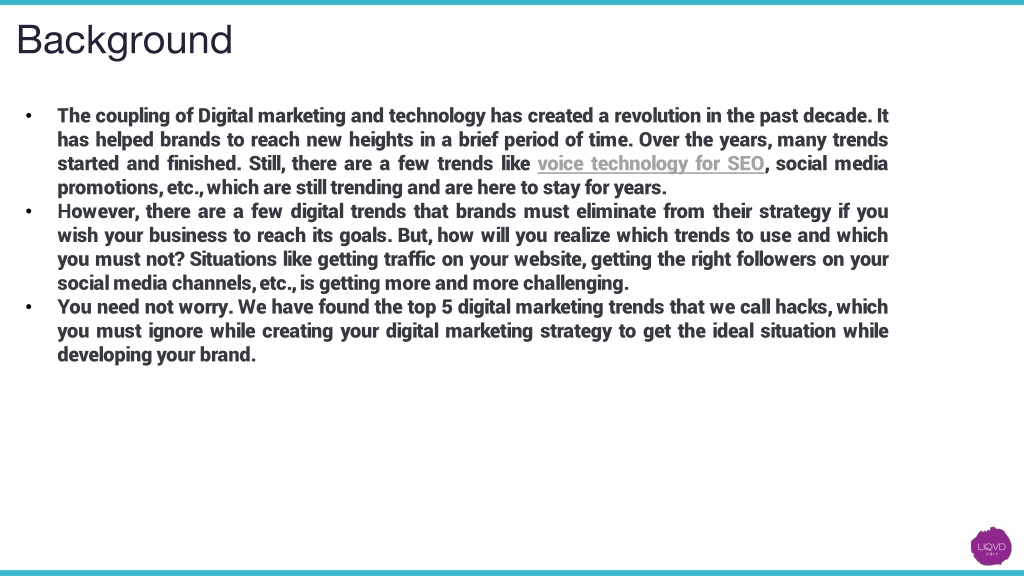 Background

• The coupling of Digital marketing and technology has created a revolution in the past decade. It has helped brands to reach new heights in a brief period of time. Over the years, many trends started and finished. Still, there are a few trends like voice technology for SEO, social media promotions, etc., which are still trending and are here to stay for years.
• However, there are a few digital trends that brands must eliminate from their strategy if you wish your business to reach its goals. But, how will you realize which trends to use and which you must not? Situations like getting traffic on your website, getting the right followers on your social media channels, etc., is getting more and more challenging.
• You need not worry. We have found the top 5 digital marketing trends that we call hacks, which you must ignore while creating your digital marketing strategy to get the ideal situation while developing your brand.

LIQVD ASIA